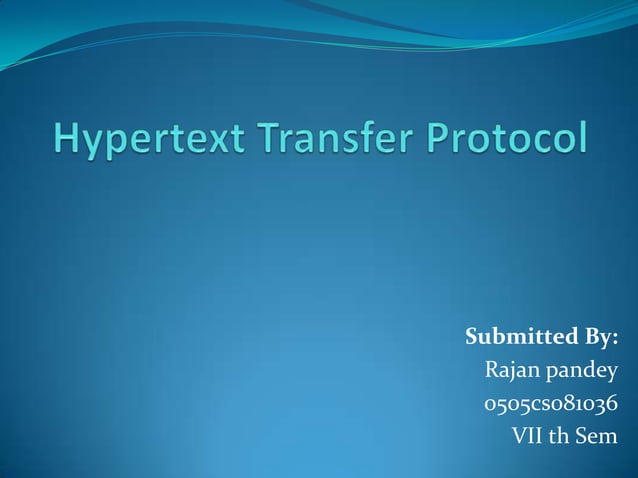 Hypertext Transfer Protocol

Submitted By:
Rajan pandey
0505cs081036
VII th Sem